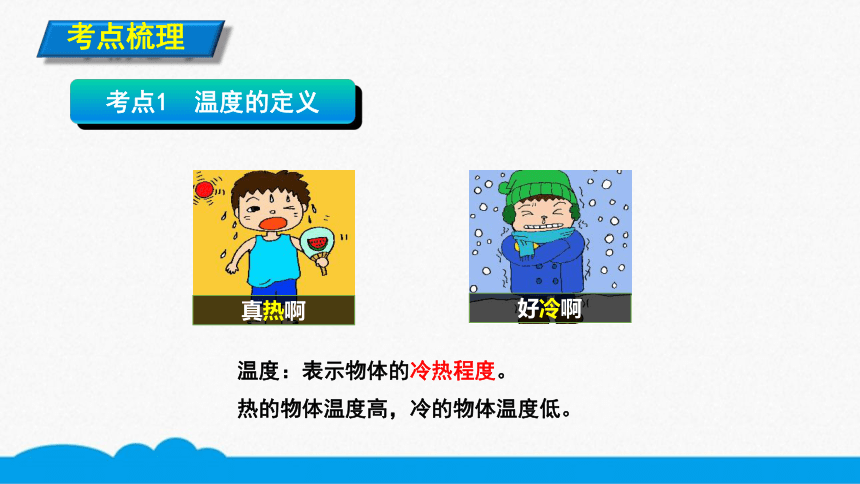 考点梳理

考点1　温度的定义

真热啊

好冷啊

温度：表示物体的冷热程度。

热的物体温度高，冷的物体温度低。